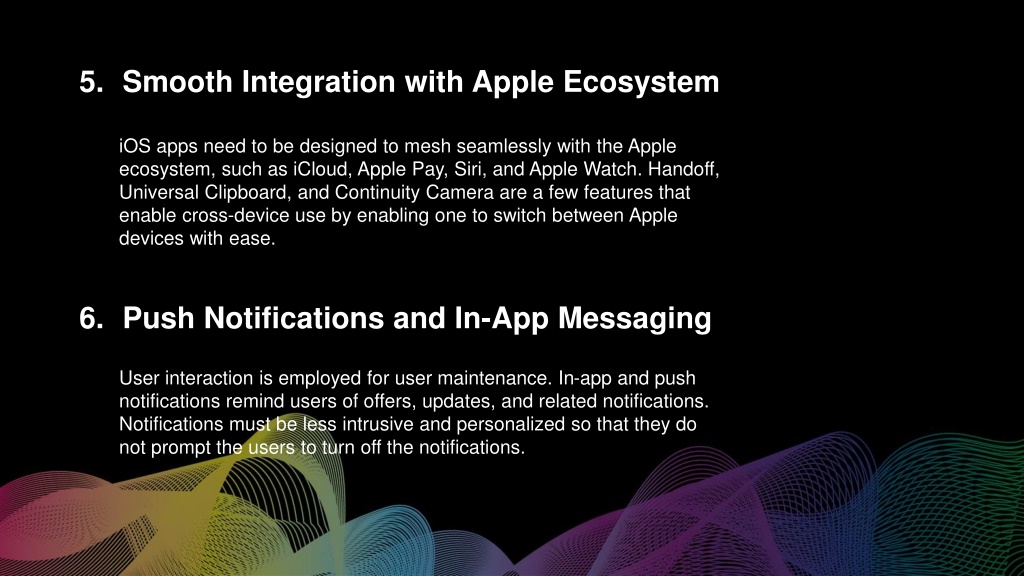 5. Smooth Integration with Apple Ecosystem

iOS apps need to be designed to mesh seamlessly with the Apple ecosystem, such as iCloud, Apple Pay, Siri, and Apple Watch. Handoff, Universal Clipboard, and Continuity Camera are a few features that enable cross-device use by enabling one to switch between Apple devices with ease.

6. Push Notifications and In-App Messaging

User interaction is employed for user maintenance. In-app and push notifications remind users of offers, updates, and related notifications. Notifications must be less intrusive and personalized so that they do not prompt the users to turn off the notifications.